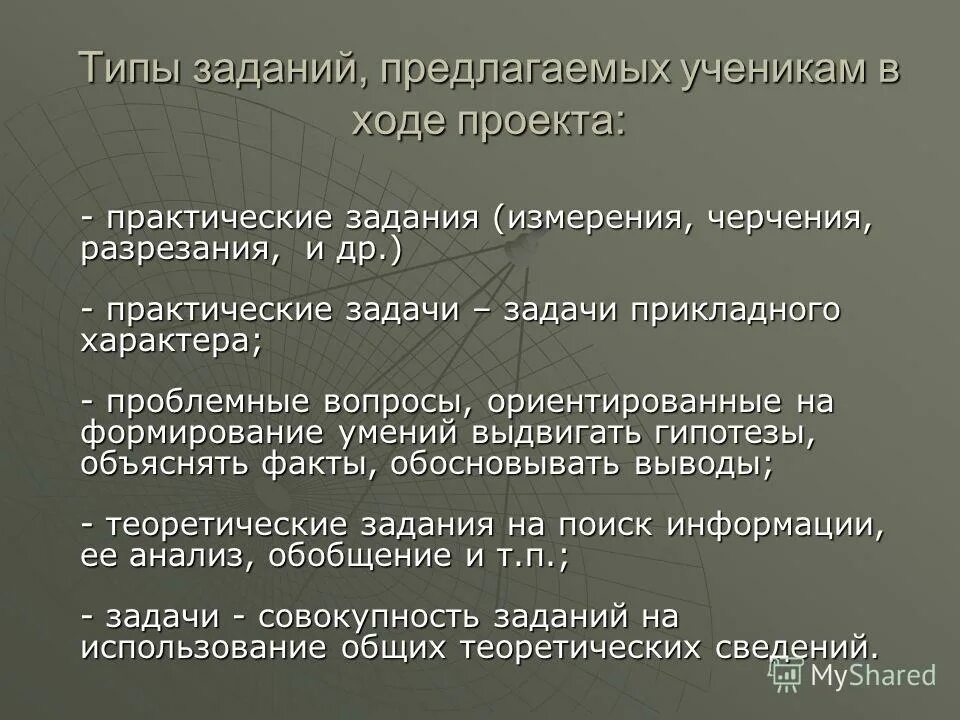 Типы заданий, предлагаемых ученикам в ходе проекта:

- практические задания (измерения, черчения, разрезания, и др.)

- практические задачи – задачи прикладного характера;

- проблемные вопросы, ориентированные на формирование умений выдвигать гипотезы, объяснять факты, обосновывать выводы;

- теоретические задания на поиск информации, ее анализ, обобщение и т.п.;

- задачи - совокупность заданий на использование общих теоретических сведений.

MyShared